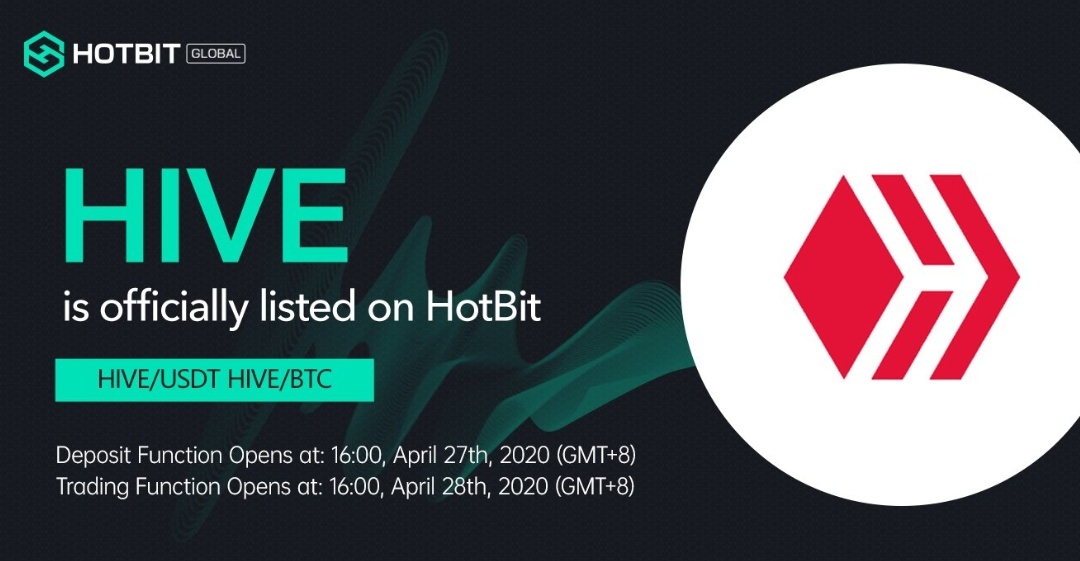 HOTBIT GLOBAL

HIVE

is officially listed on HotBit

HIVE/USDT HIVE/BTC

Deposit Function Opens at: 16:00, April 27th, 2020 (GMT+8)
Trading Function Opens at: 16:00, April 28th, 2020 (GMT+8)